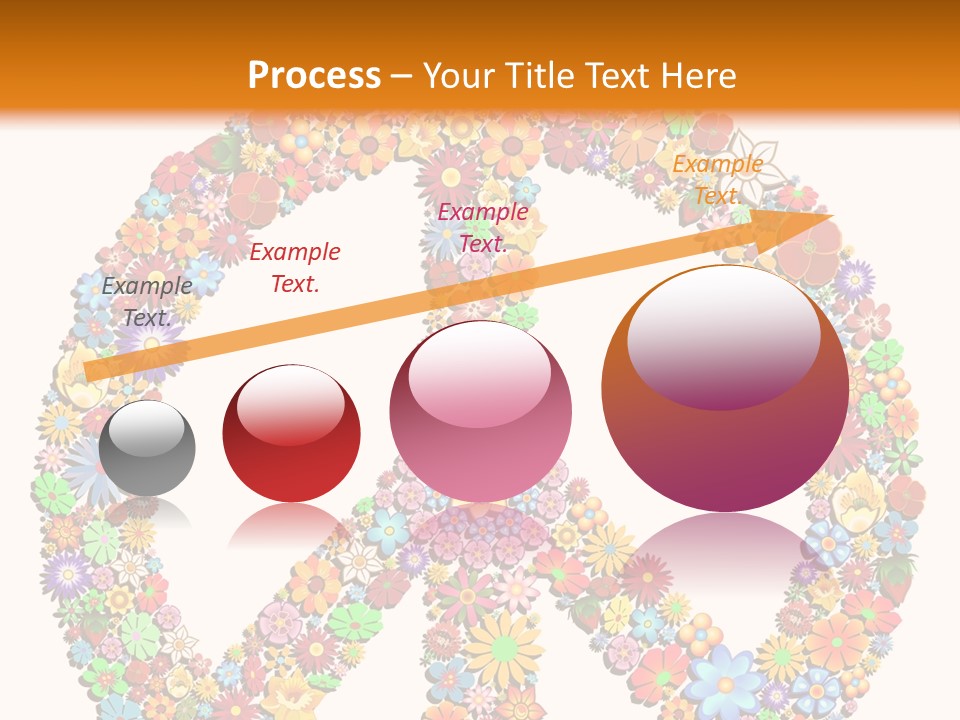 Process – Your Title Text Here

Example Text.

Example Text.

Example Text.

Example Text.